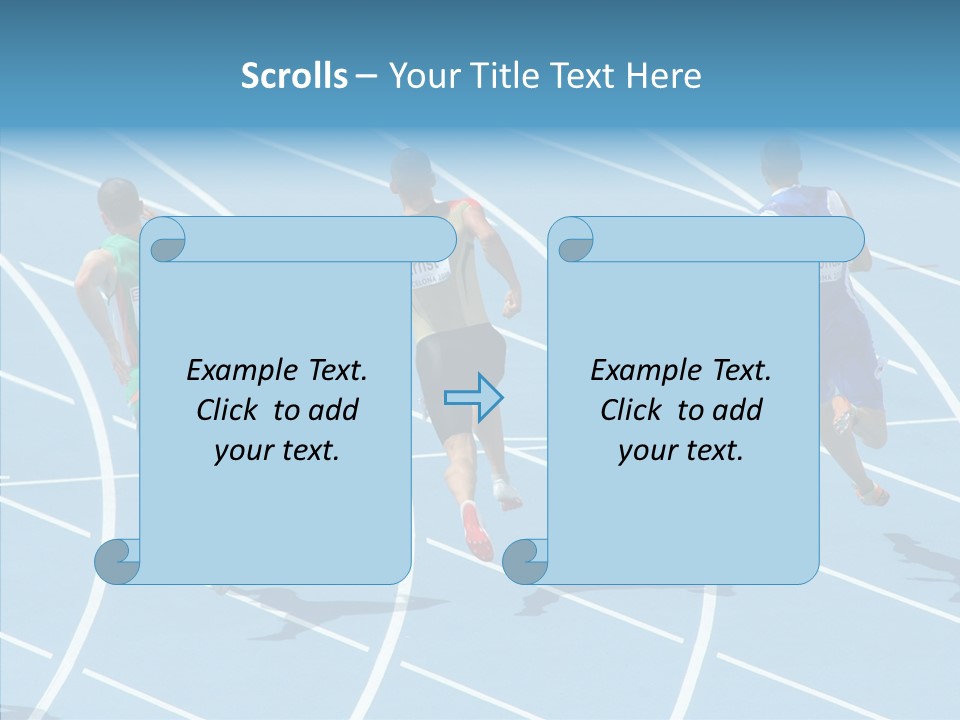 Scrolls – Your Title Text Here

Example Text. Click to add your text.

Example Text. Click to add your text.